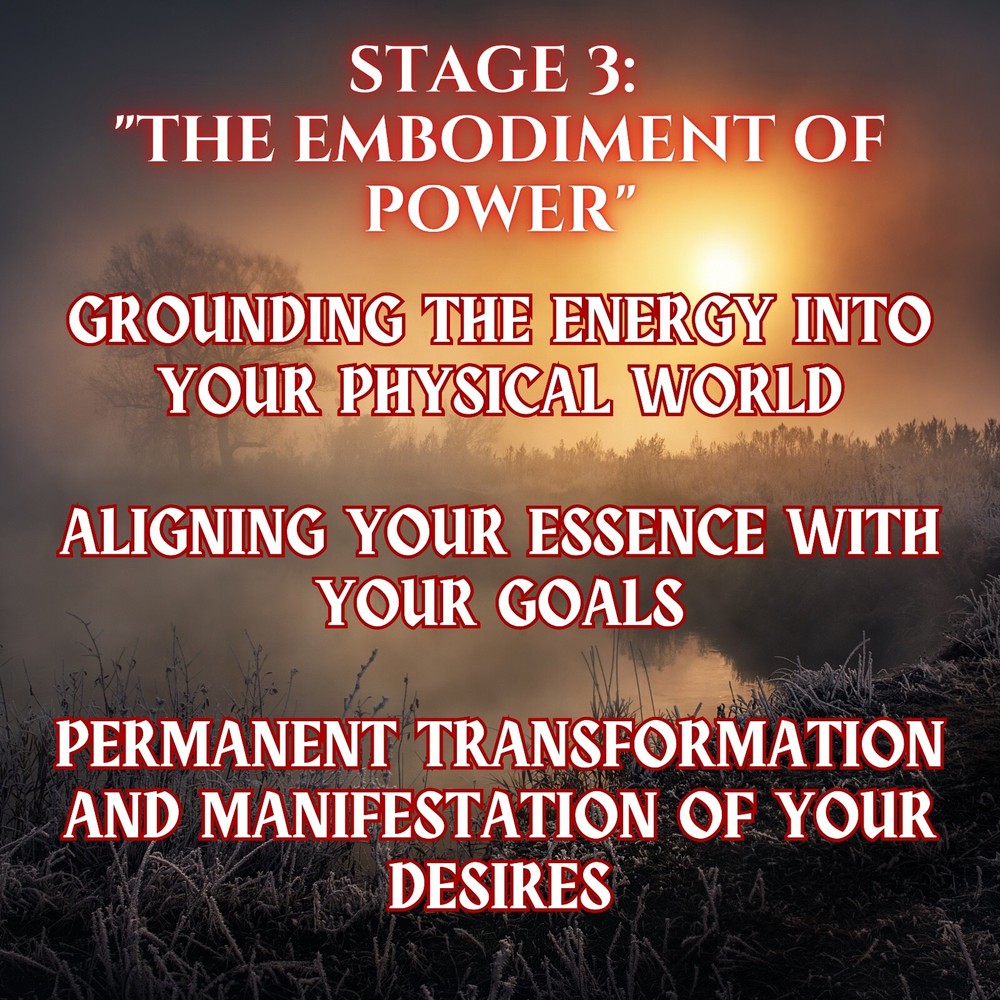 STAGE 3:
"THE EMBODIMENT OF POWER"

GROUNDING THE ENERGY INTO YOUR PHYSICAL WORLD

ALIGNING YOUR ESSENCE WITH YOUR GOALS

PERMANENT TRANSFORMATION AND MANIFESTATION OF YOUR DESIRES